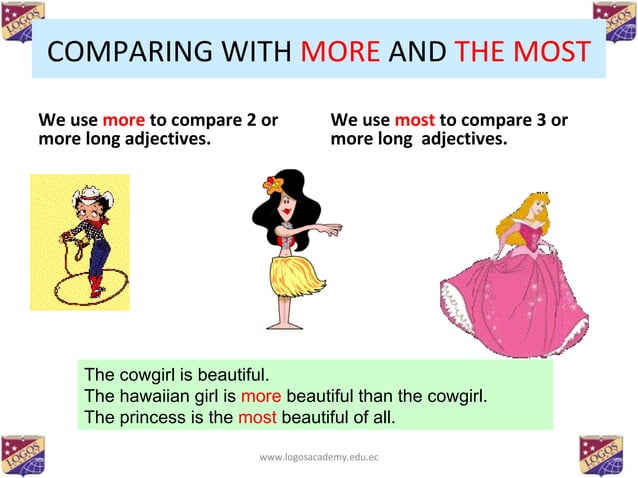 LOGOS

LOGOS

COMPARING WITH MORE AND THE MOST

We use more to compare 2 or more long adjectives.

We use most to compare 3 or more long adjectives.

The cowgirl is beautiful.
The hawaiian girl is more beautiful than the cowgirl.
The princess is the most beautiful of all.

LOGOS

www.logosacademy.edu.ec

LOGOS